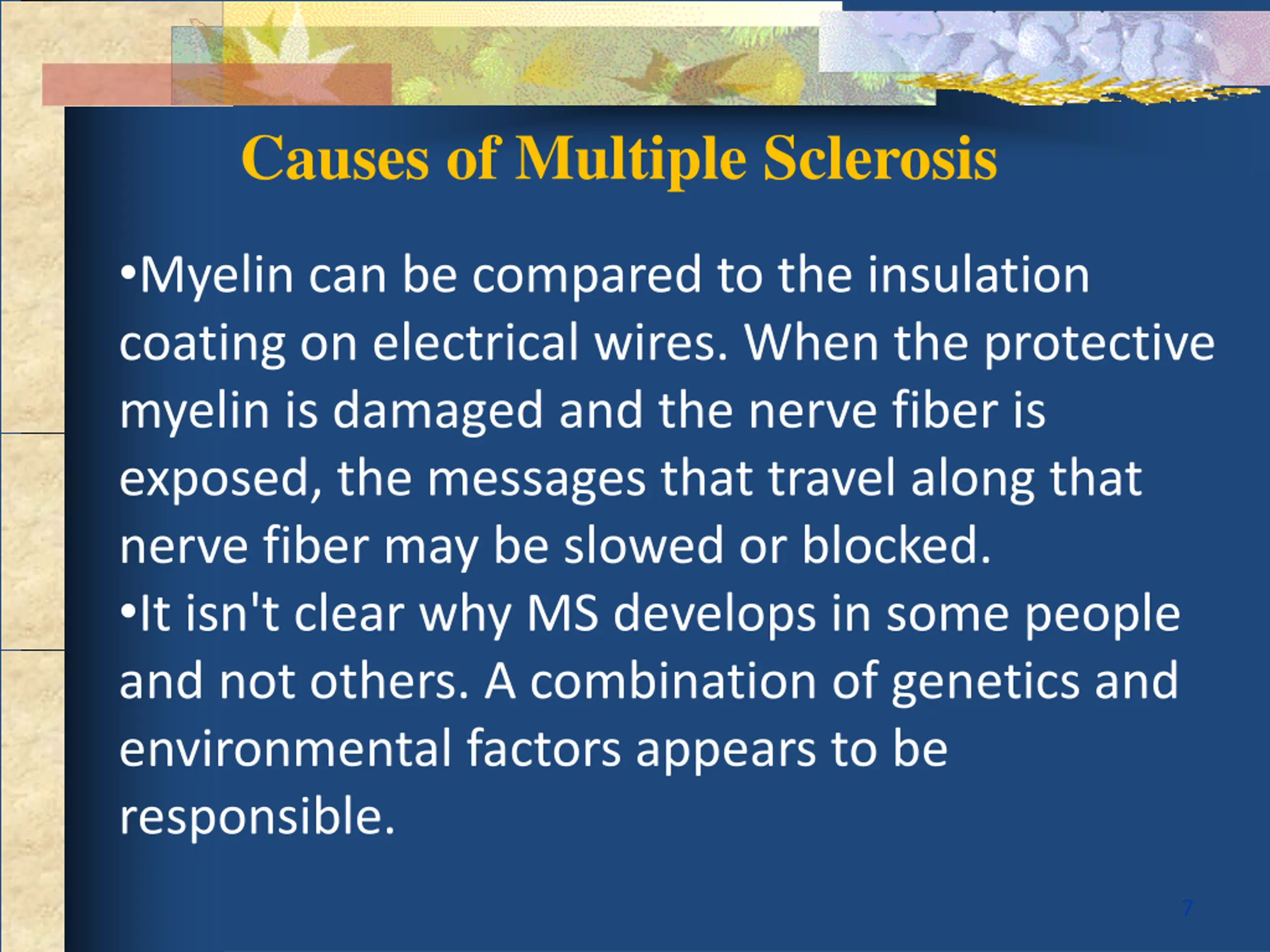 Causes of Multiple Sclerosis

•Myelin can be compared to the insulation coating on electrical wires. When the protective myelin is damaged and the nerve fiber is exposed, the messages that travel along that nerve fiber may be slowed or blocked.

•It isn't clear why MS develops in some people and not others. A combination of genetics and environmental factors appears to be responsible.

7